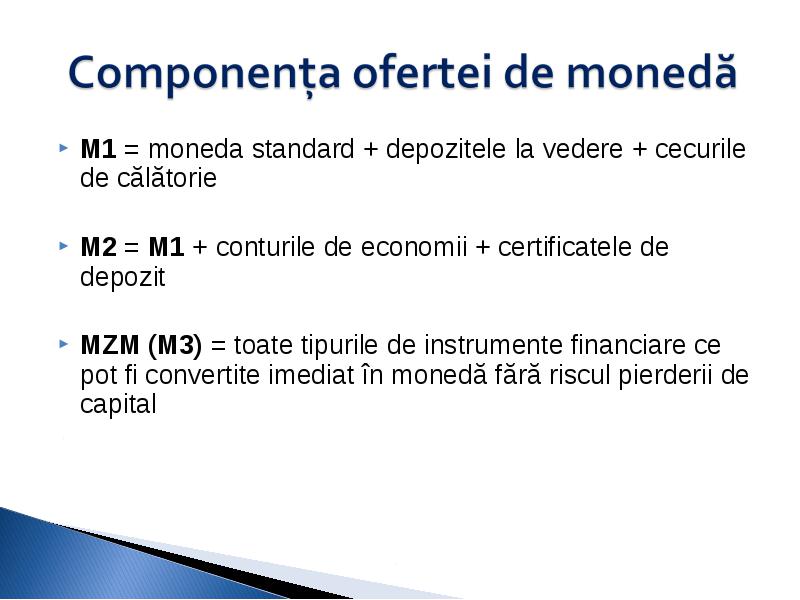 Componența ofertei de monedă

M1 = moneda standard + depozitele la vedere + cecurile de călătorie

M2 = M1 + conturile de economii + certificatele de depozit

MZM (M3) = toate tipurile de instrumente financiare ce pot fi convertite imediat în monedă fără riscul pierderii de capital